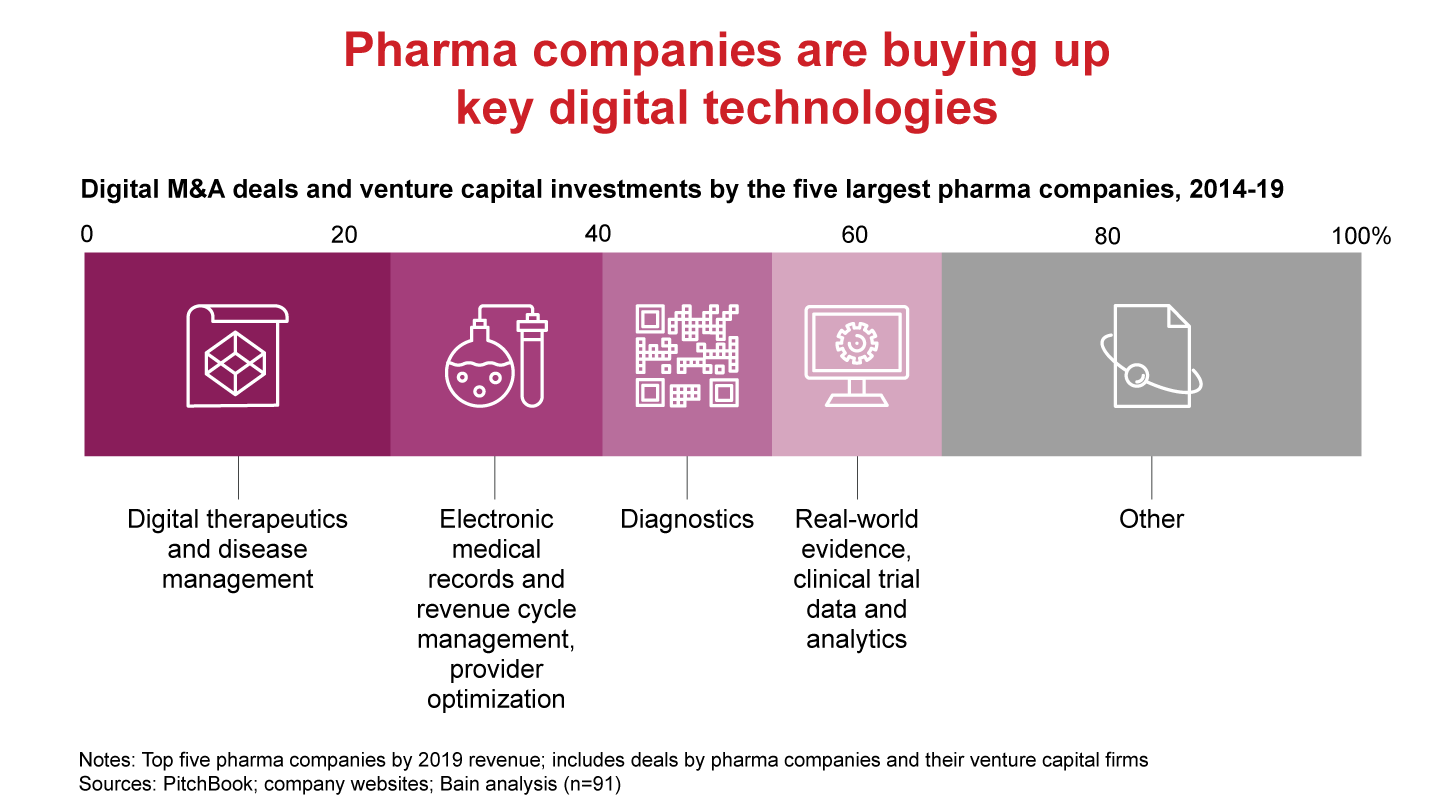 Pharma companies are buying up key digital technologies

Digital M&A deals and venture capital investments by the five largest pharma companies, 2014-19

0
20
40
60
80
100%

Digital therapeutics and disease management

Electronic medical records and revenue cycle management, provider optimization

Diagnostics

Real-world evidence, clinical trial data and analytics

Other

Notes: Top five pharma companies by 2019 revenue; includes deals by pharma companies and their venture capital firms
Sources: PitchBook; company websites; Bain analysis (n=91)